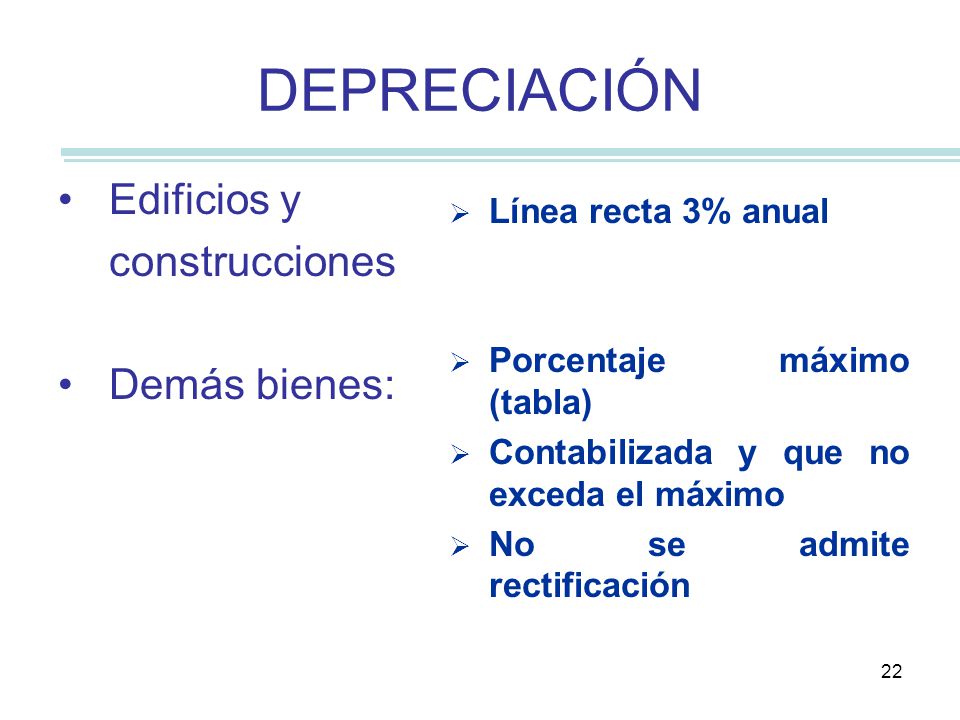 DEPRECIACIÓN

• Edificios y construcciones

• Demás bienes:

➢ Línea recta 3% anual

➢ Porcentaje máximo (tabla)

➢ Contabilizada y que no exceda el máximo

➢ No se admite rectificación

22